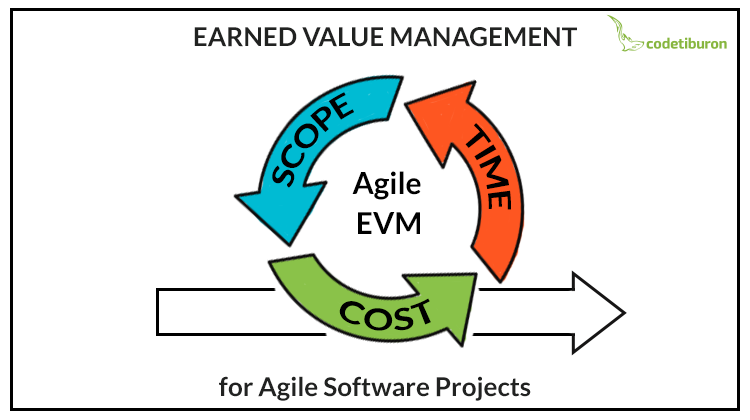 EARNED VALUE MANAGEMENT

codetiburon

SCOPE

TIME

Agile
EVM

COST

for Agile Software Projects